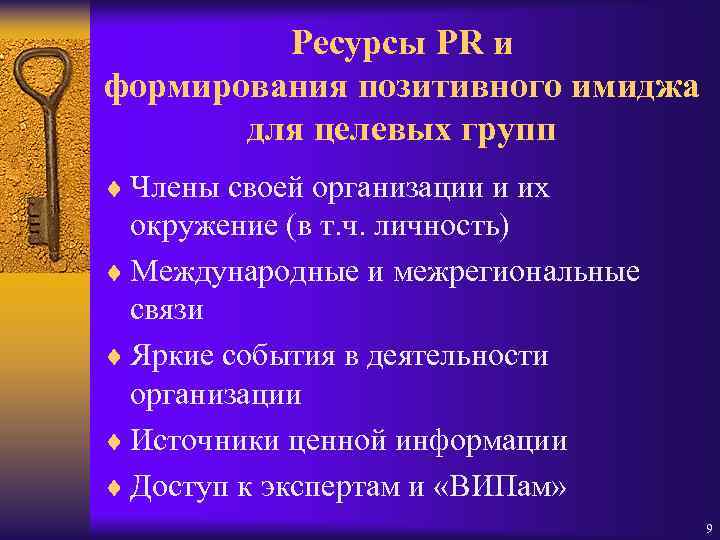 Ресурсы PR и формирования позитивного имиджа для целевых групп

♦ Члены своей организации и их окружение (в т.ч. личность)

♦ Международные и межрегиональные связи

♦ Яркие события в деятельности организации

♦ Источники ценной информации

♦ Доступ к экспертам и «ВИПам»

9